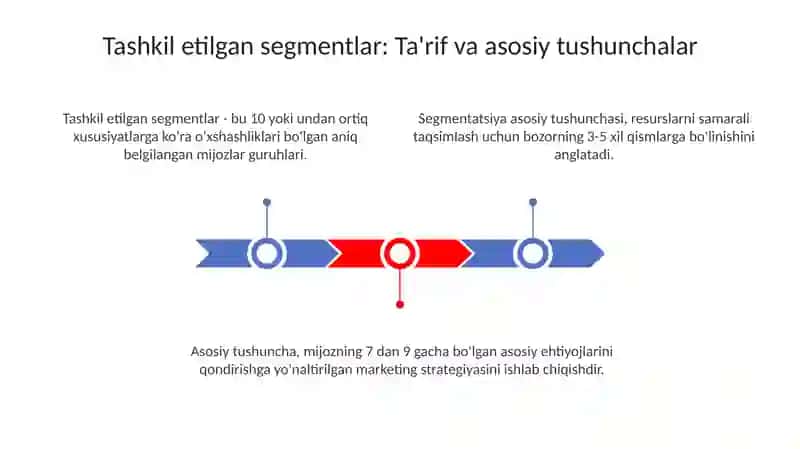 Tashkil etilgan segmentlar: Ta'rif va asosiy tushunchalar

Tashkil etilgan segmentlar - bu 10 yoki undan ortiq xususiyatlarga ko'ra o'xshashliklari bo'lgan aniq belgilangan mijozlar guruhlari.

Segmentatsiya asosiy tushunchasi, resurslarni samarali taqsimlash uchun bozorning 3-5 xil qismlarga bo'linishini anglatadi.

Asosiy tushuncha, mijozning 7 dan 9 gacha bo'lgan asosiy ehtiyojlarini qondirishga yo'naltirilgan marketing strategiyasini ishlab chiqishdir.